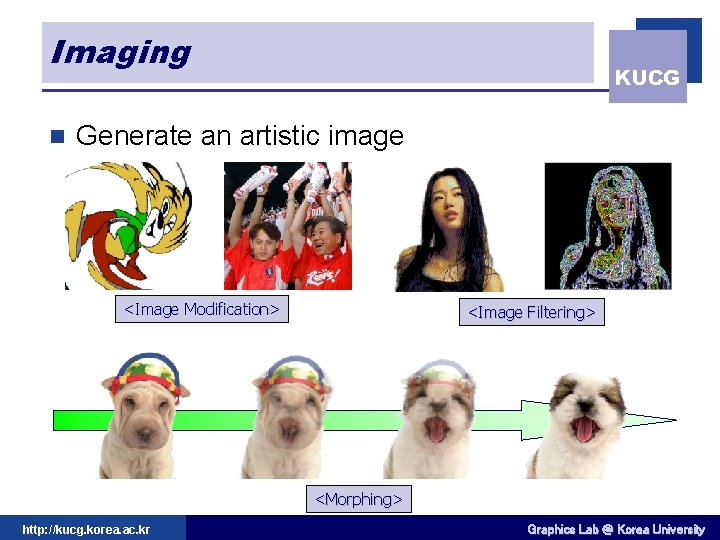 Imaging

KUCG

Generate an artistic image

<Image Modification>

<Image Filtering>

<Morphing>

http://kucg.korea.ac.kr

Graphics Lab @ Korea University